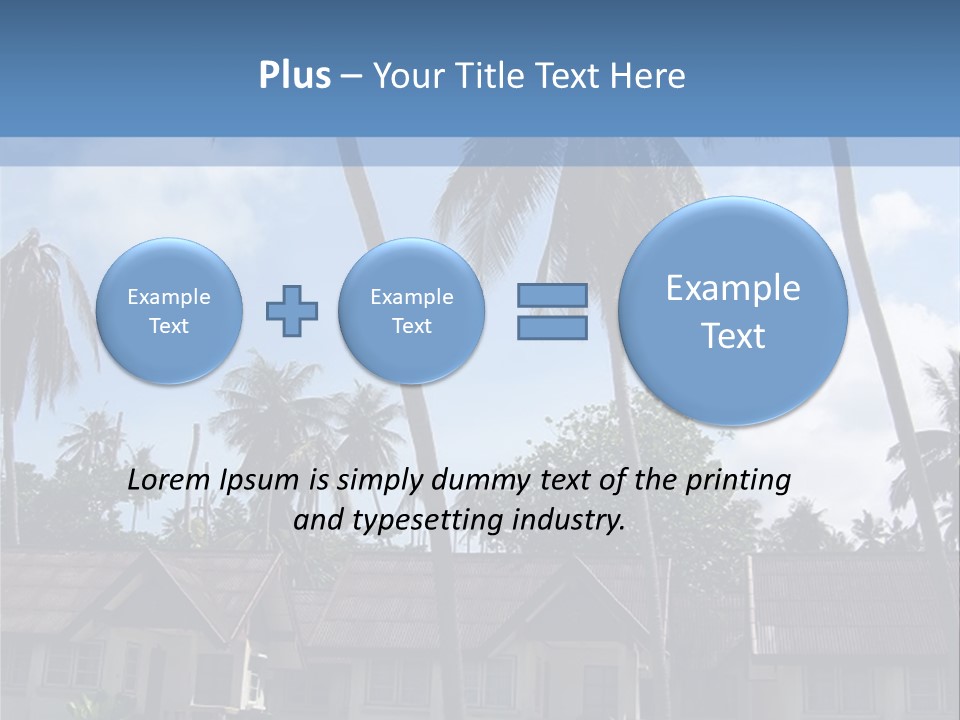 Plus – Your Title Text Here

Example Text

Example Text

Example Text

Lorem Ipsum is simply dummy text of the printing and typesetting industry.